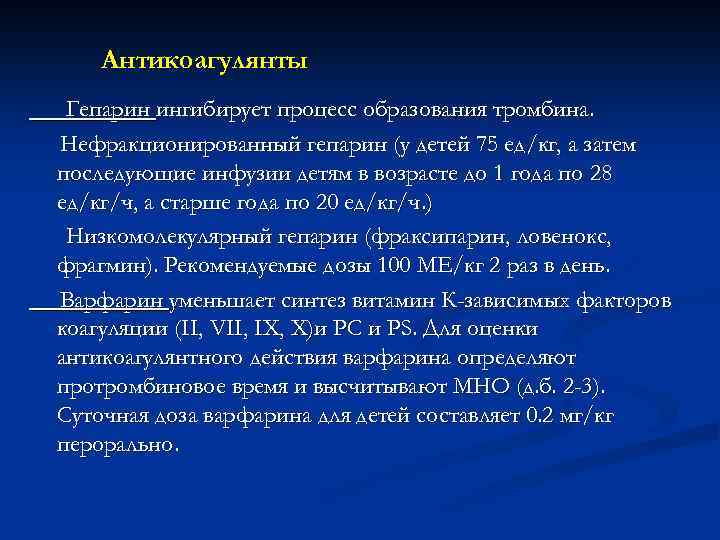 Антикоагулянты

Гепарин ингибирует процесс образования тромбина.

Нефракционированный гепарин (у детей 75 ед/кг, а затем последующие инфузии детям в возрасте до 1 года по 28 ед/кг/ч, а старше года по 20 ед/кг/ч.)

Низкомолекулярный гепарин (фраксипарин, ловенокс, фрагмин). Рекомендуемые дозы 100 МЕ/кг 2 раз в день.

Варфарин уменьшает синтез витамин К-зависимых факторов коагуляции (II, VII, IX, X)и PC и PS. Для оценки антикоагулянтного действия варфарина определяют протромбиновое время и высчитывают МНО (д.б. 2-3). Суточная доза варфарина для детей составляет 0.2 мг/кг перорально.